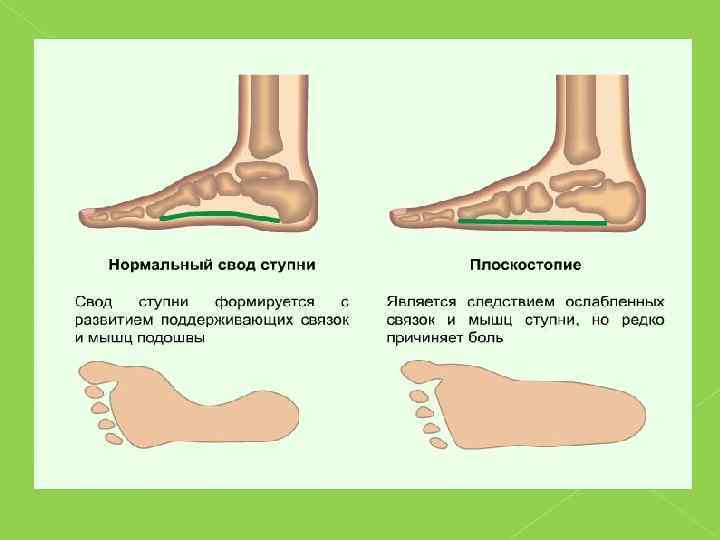 Нормальный свод ступни

Свод ступни формируется с развитием поддерживающих связок и мышц подошвы

Плоскостопие

Является следствием ослабленных связок и мышц ступни, но редко причиняет боль